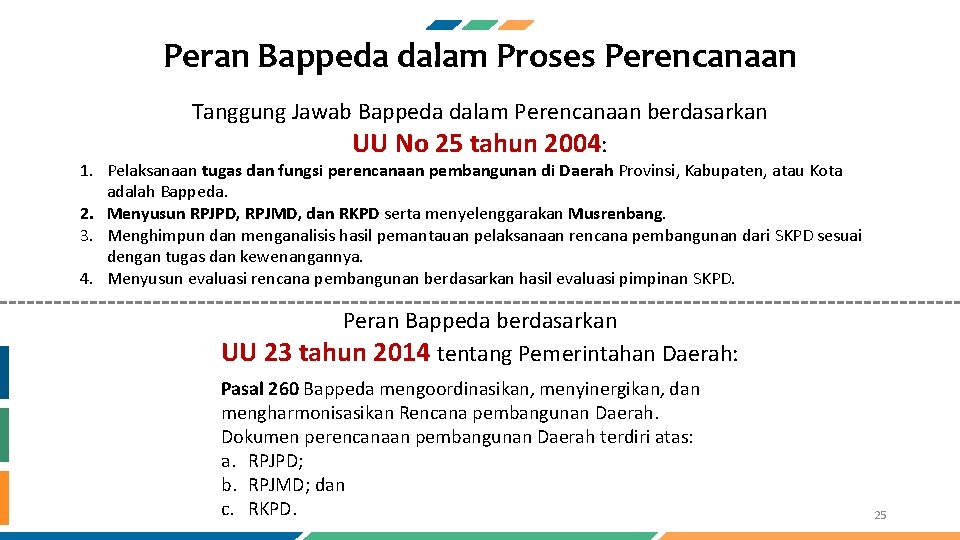 Peran Bappeda dalam Proses Perencanaan

Tanggung Jawab Bappeda dalam Perencanaan berdasarkan

UU No 25 tahun 2004:

1. Pelaksanaan tugas dan fungsi perencanaan pembangunan di Daerah Provinsi, Kabupaten, atau Kota adalah Bappeda.
2. Menyusun RPJPD, RPJMD, dan RKPD serta menyelenggarakan Musrenbang.
3. Menghimpun dan menganalisis hasil pemantauan pelaksanaan rencana pembangunan dari SKPD sesuai dengan tugas dan kewenangannya.
4. Menyusun evaluasi rencana pembangunan berdasarkan hasil evaluasi pimpinan SKPD.

Peran Bappeda berdasarkan

UU 23 tahun 2014 tentang Pemerintahan Daerah:

Pasal 260 Bappeda mengoordinasikan, menyinergikan, dan mengharmonisasikan Rencana pembangunan Daerah.
Dokumen perencanaan pembangunan Daerah terdiri atas:
a. RPJPD;
b. RPJMD; dan
c. RKPD.

25